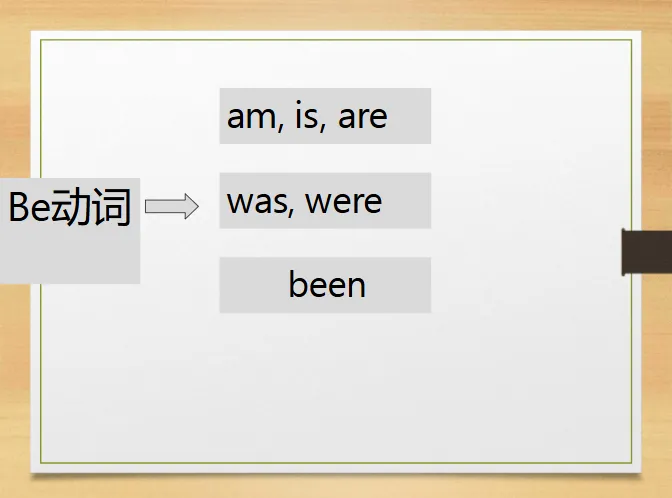 Be动词

am, is, are

was, were

been